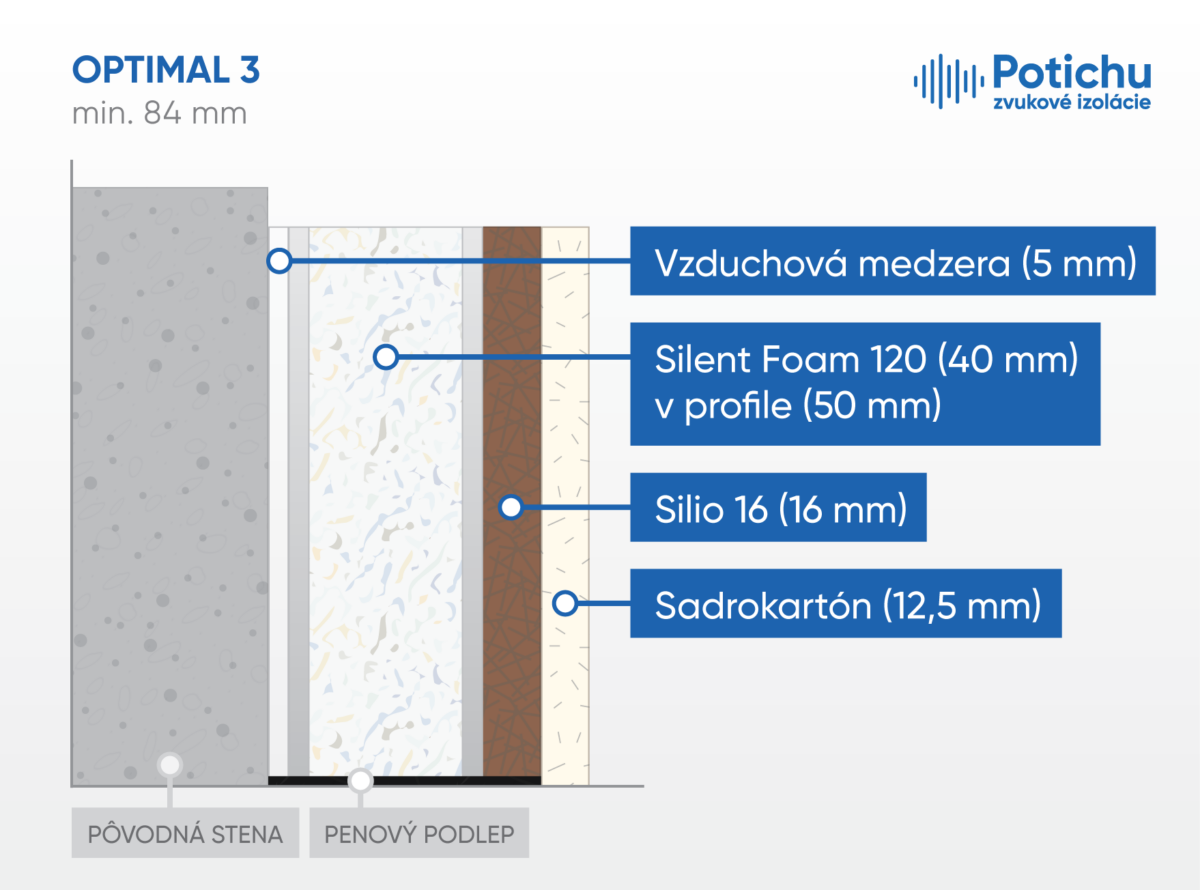 OPTIMAL 3
min. 84 mm

Potichu
zvukové izolácie

Vzduchová medzera (5 mm)

Silent Foam 120 (40 mm) v profile (50 mm)

Silio 16 (16 mm)

Sadrokartón (12,5 mm)

PÔVODNÁ STENA

PENOVÝ PODLEP